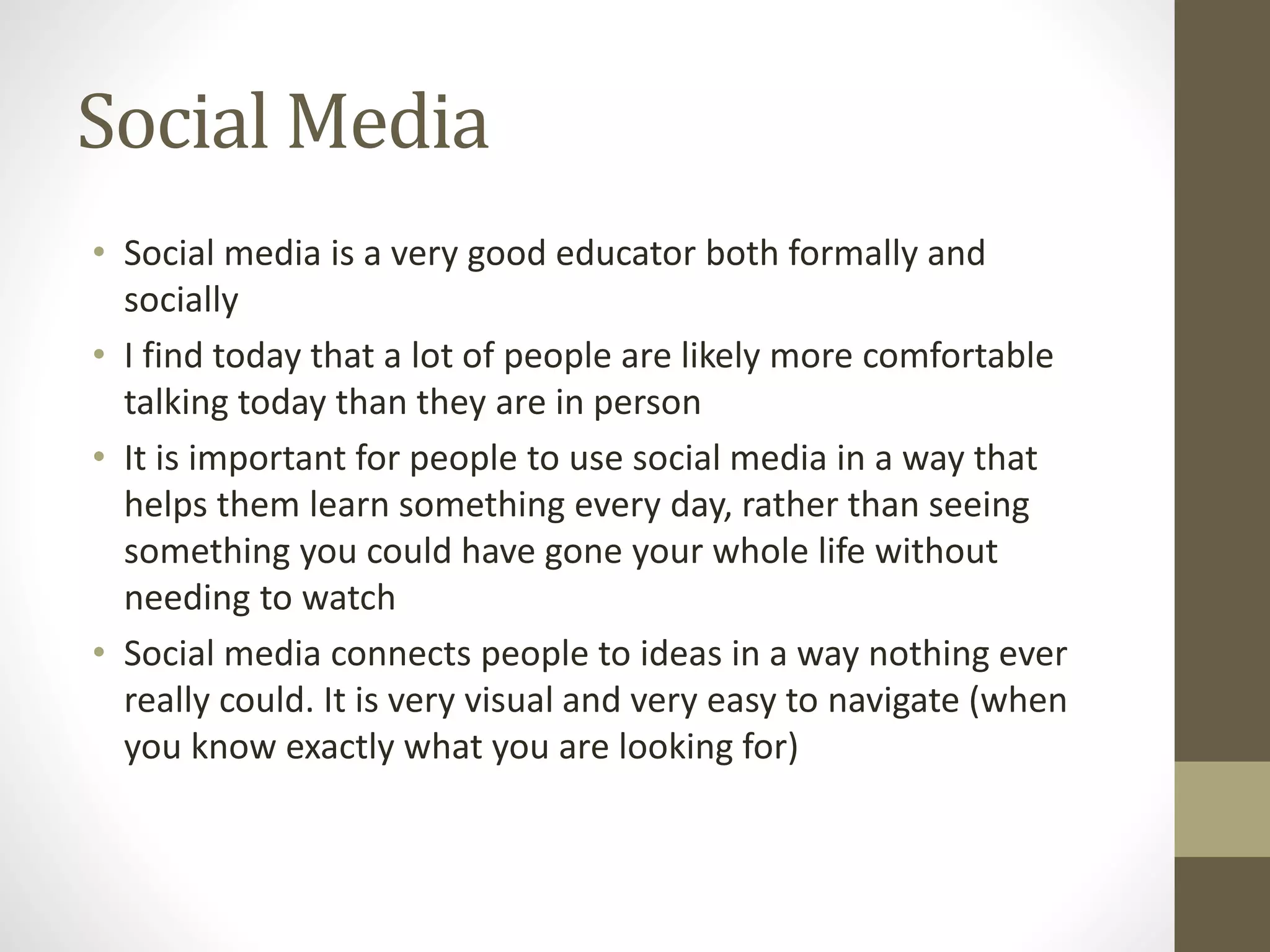 Social Media

• Social media is a very good educator both formally and socially
• I find today that a lot of people are likely more comfortable talking today than they are in person
• It is important for people to use social media in a way that helps them learn something every day, rather than seeing something you could have gone your whole life without needing to watch
• Social media connects people to ideas in a way nothing ever really could. It is very visual and very easy to navigate (when you know exactly what you are looking for)